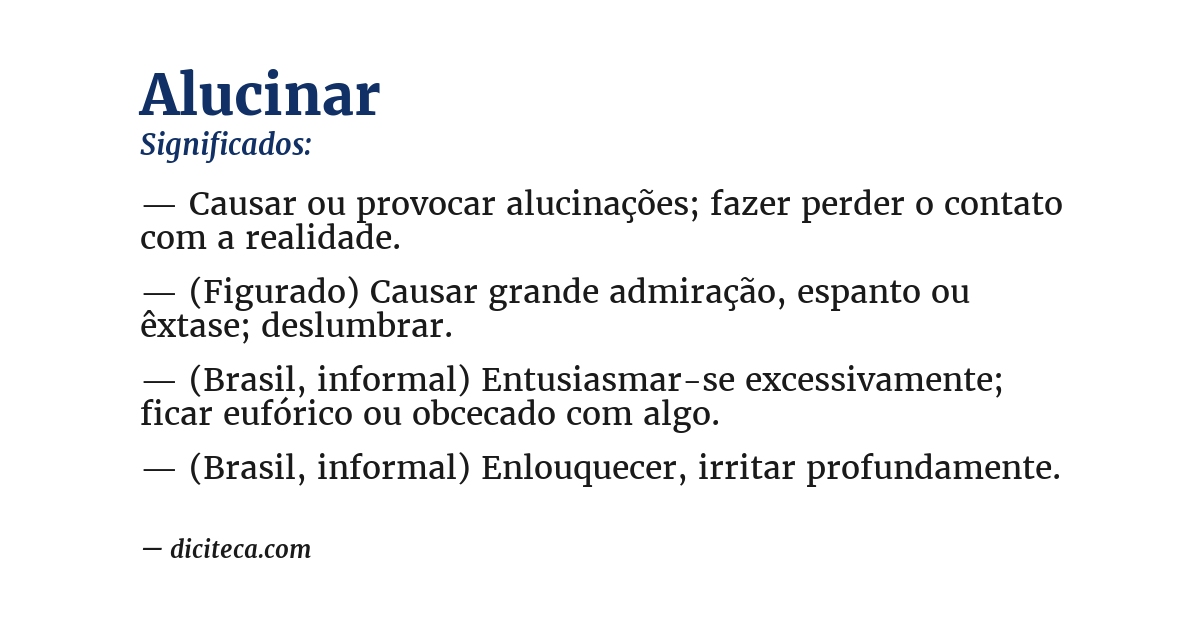 Alucinar
Significados:

— Causar ou provocar alucinações; fazer perder o contato com a realidade.

— (Figurado) Causar grande admiração, espanto ou êxtase; deslumbrar.

— (Brasil, informal) Entusiasmar-se excessivamente; ficar eufórico ou obcecado com algo.

— (Brasil, informal) Enlouquecer, irritar profundamente.

— diciteca.com